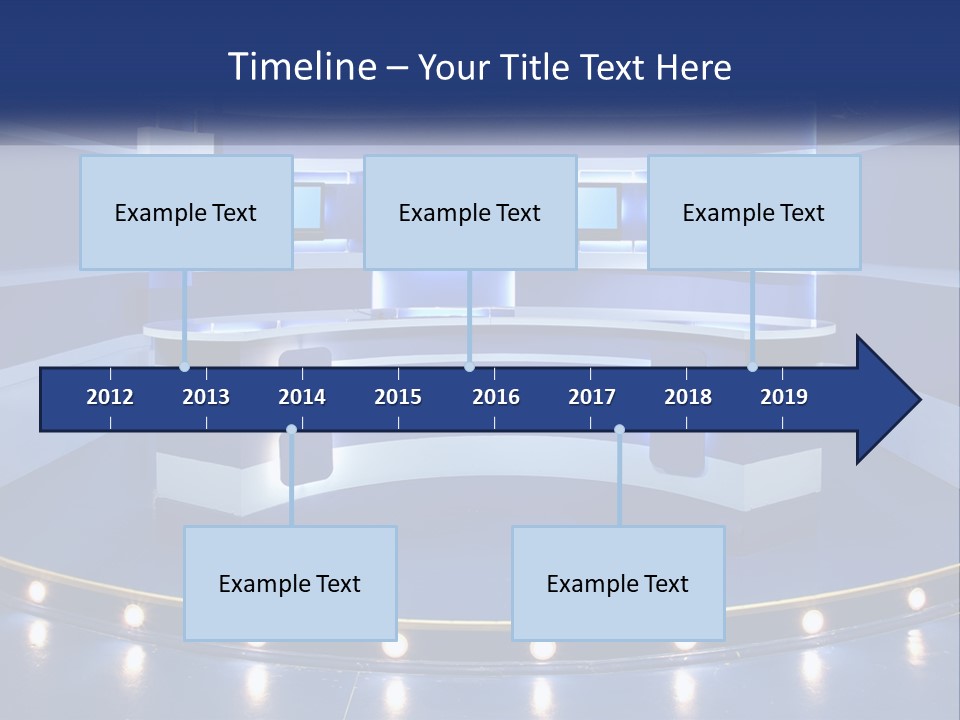 Timeline – Your Title Text Here

Example Text

Example Text

Example Text

2012 2013 2014 2015 2016 2017 2018 2019

Example Text

Example Text